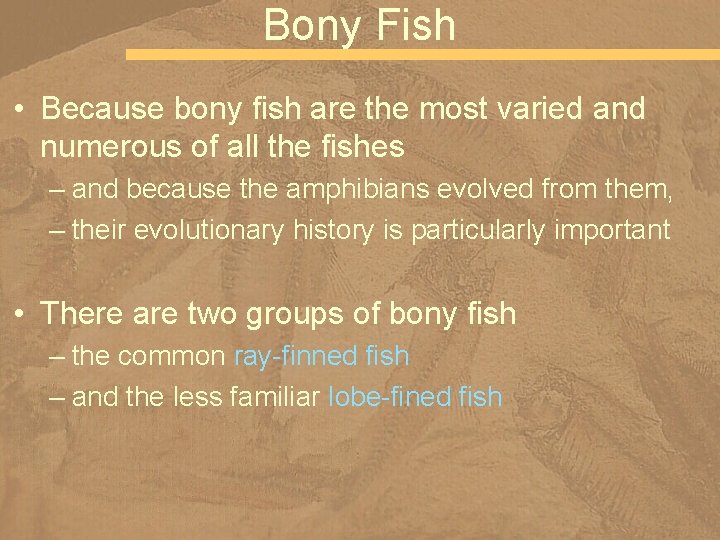 Bony Fish

• Because bony fish are the most varied and numerous of all the fishes
– and because the amphibians evolved from them,
– their evolutionary history is particularly important

• There are two groups of bony fish
– the common ray-finned fish
– and the less familiar lobe-fined fish